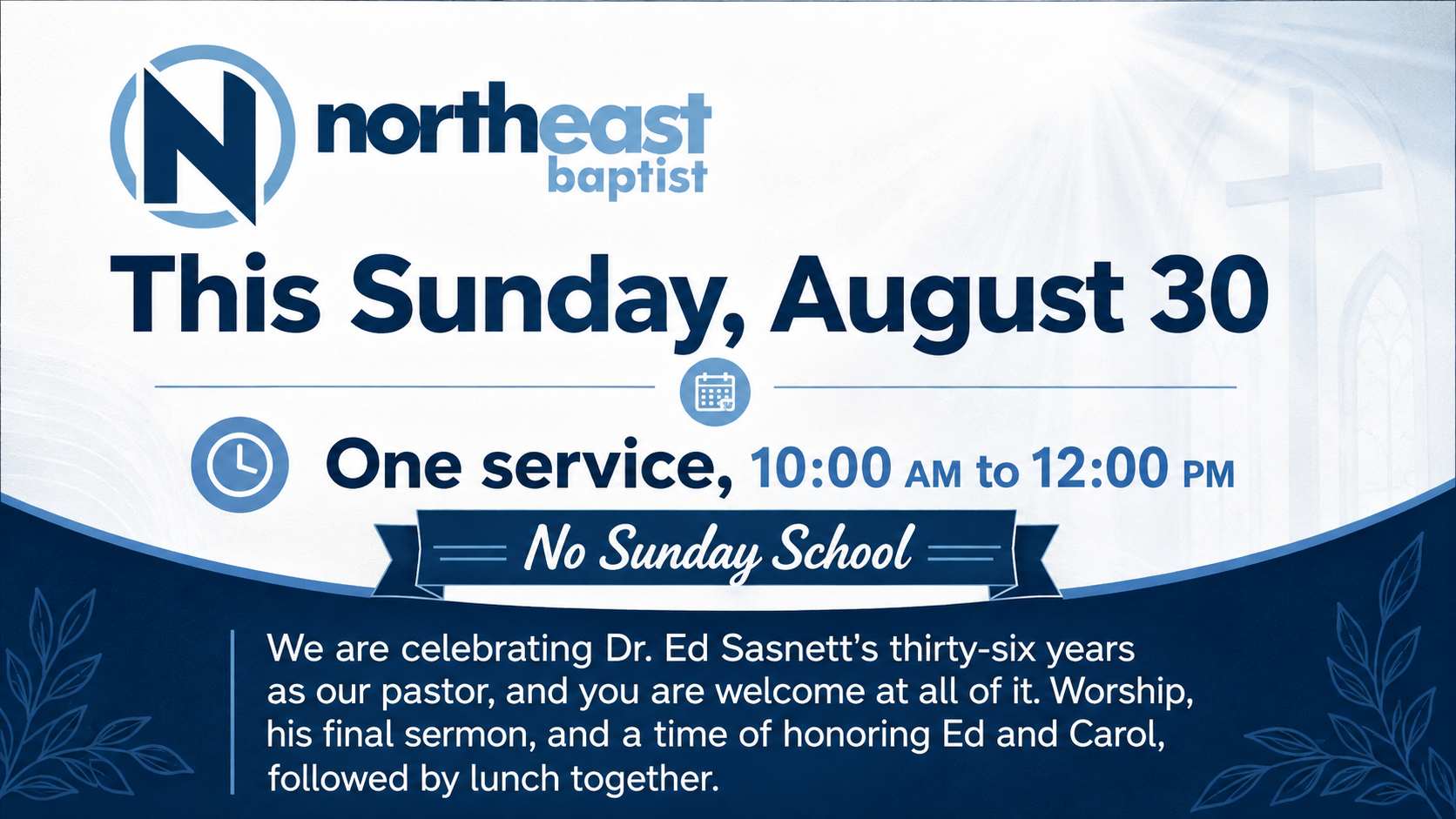 N northeast baptist

This Sunday, August 30

One service, 10:00 AM to 12:00 PM

No Sunday School

We are celebrating Dr. Ed Sasnett's thirty-six years as our pastor, and you are welcome at all of it. Worship, his final sermon, and a time of honoring Ed and Carol, followed by lunch together.